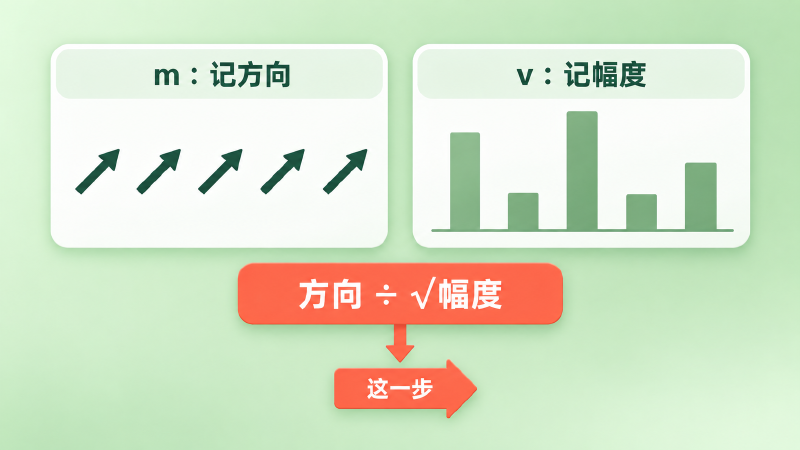 m：记方向

v：记幅度

方向 ÷ √幅度

这一步